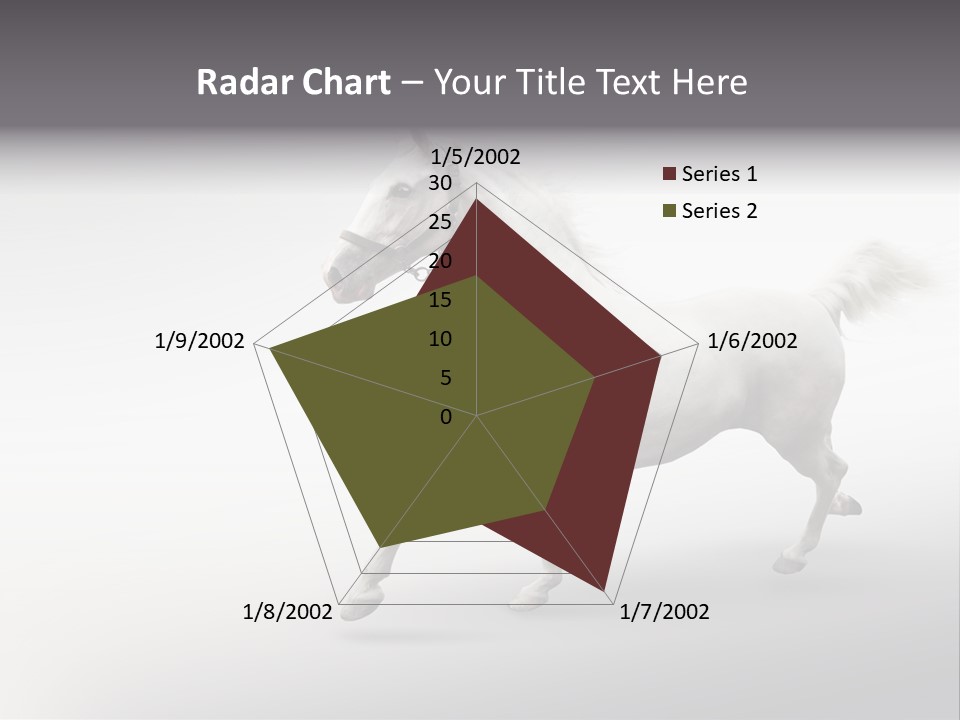 Radar Chart – Your Title Text Here

1/5/2002
30
25
20
15
10
5
0
1/6/2002
1/7/2002
1/8/2002
1/9/2002

Series 1
Series 2